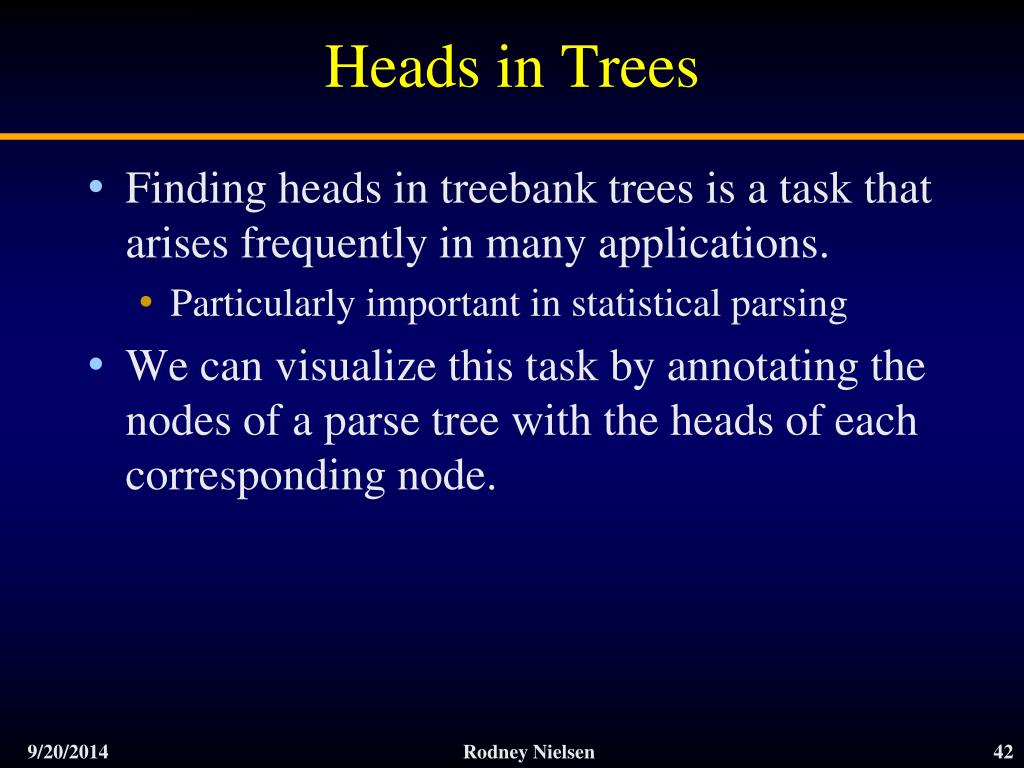 Heads in Trees

• Finding heads in treebank trees is a task that arises frequently in many applications.
  • Particularly important in statistical parsing
• We can visualize this task by annotating the nodes of a parse tree with the heads of each corresponding node.

9/20/2014 Rodney Nielsen 42